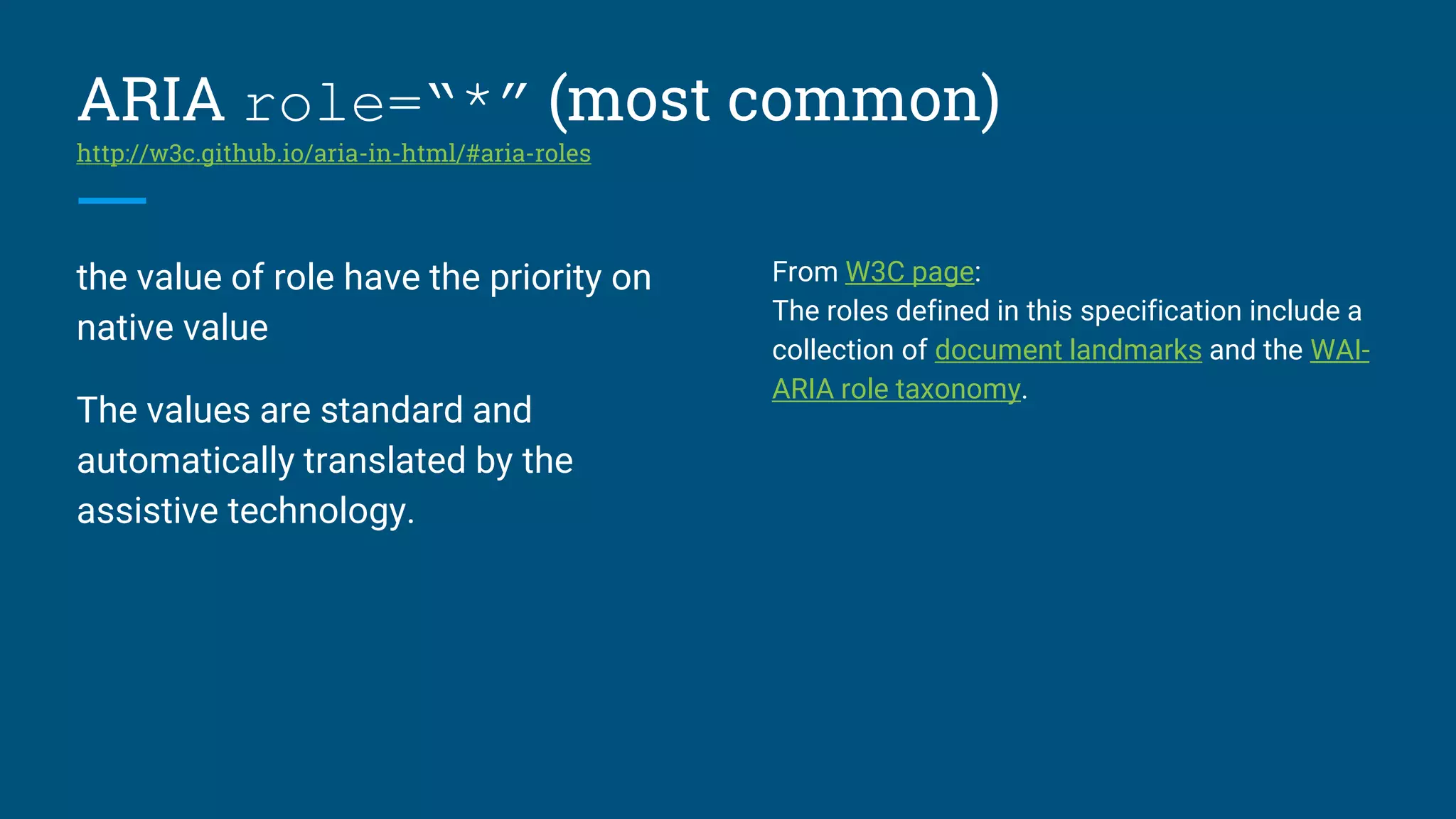 ARIA role="*" (most common)
http://w3c.github.io/aria-in-html/#aria-roles

the value of role have the priority on native value

The values are standard and automatically translated by the assistive technology.

From W3C page:
The roles defined in this specification include a collection of document landmarks and the WAI-ARIA role taxonomy.